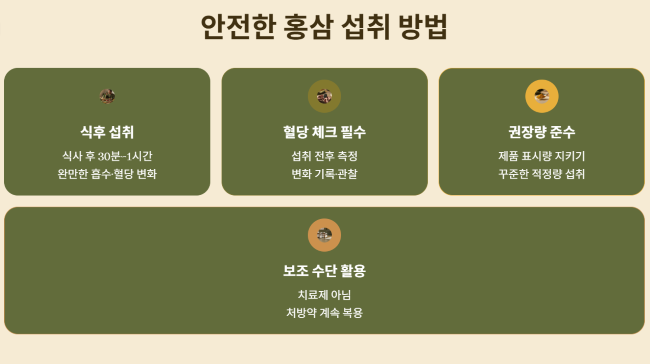 안전한 홍삼 섭취 방법

식후 섭취

식사 후 30분~1시간
완만한 흡수·혈당 변화

혈당 체크 필수

섭취 전후 측정
변화 기록·관찰

권장량 준수

제품 표시량 지키기
꾸준한 적정량 섭취

보조 수단 활용

치료제 아님
처방약 계속 복용